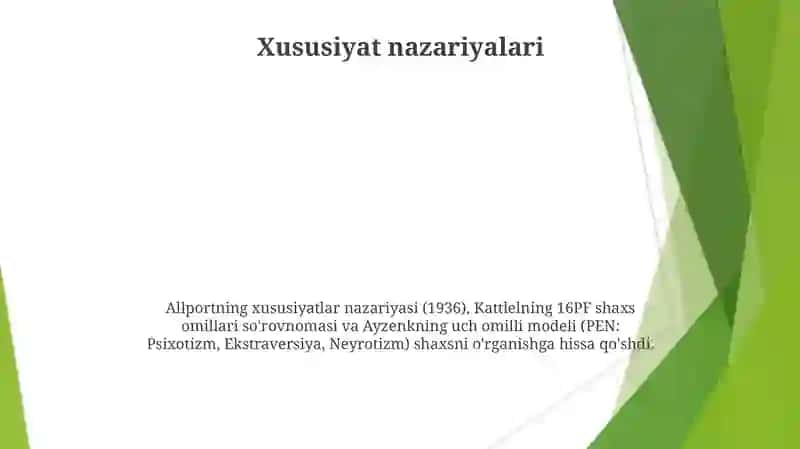 Xususiyat nazariyalari

Allportning xususiyatlar nazariyasi (1936), Kattlelning 16PF shaxs omillari so'rovnomasi va Ayzenkning uch omilli modeli (PEN: Psixotizm, Ekstraversiya, Neyrotizm) shaxsni o'rganishga hissa qo'shdi.